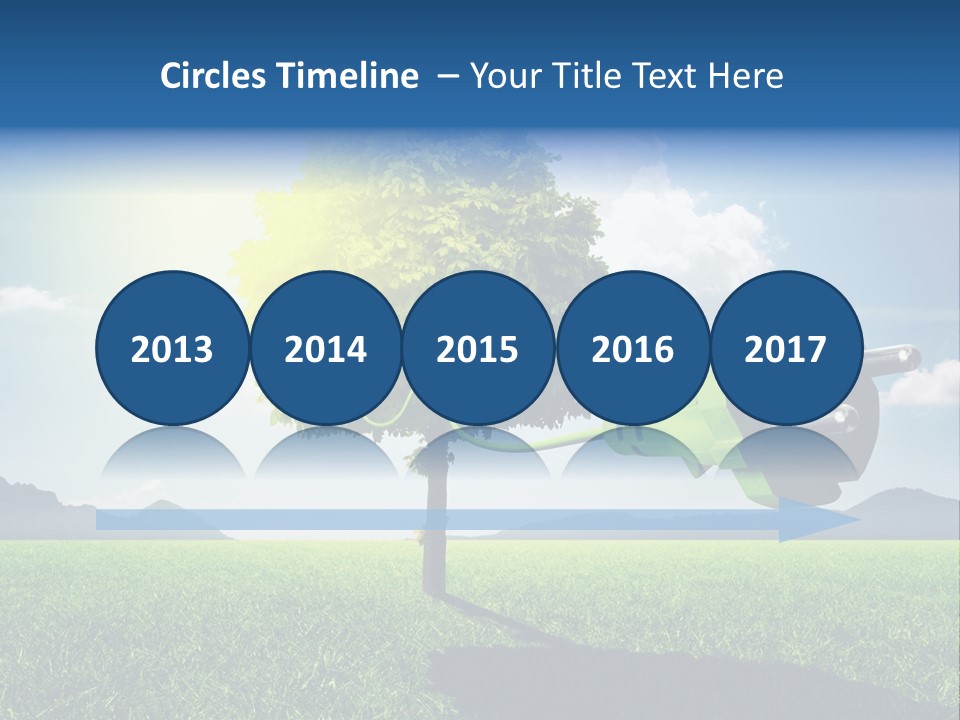 Circles Timeline – Your Title Text Here

2013

2014

2015

2016

2017